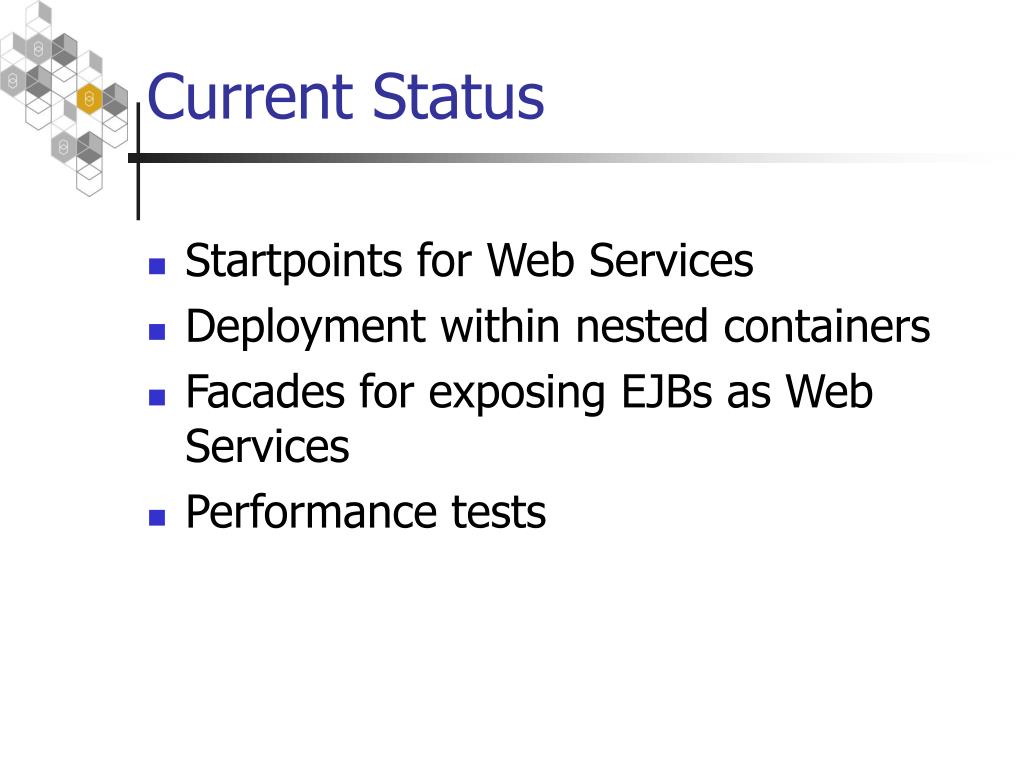 Current Status

- Startpoints for Web Services
- Deployment within nested containers
- Facades for exposing EJBs as Web Services
- Performance tests